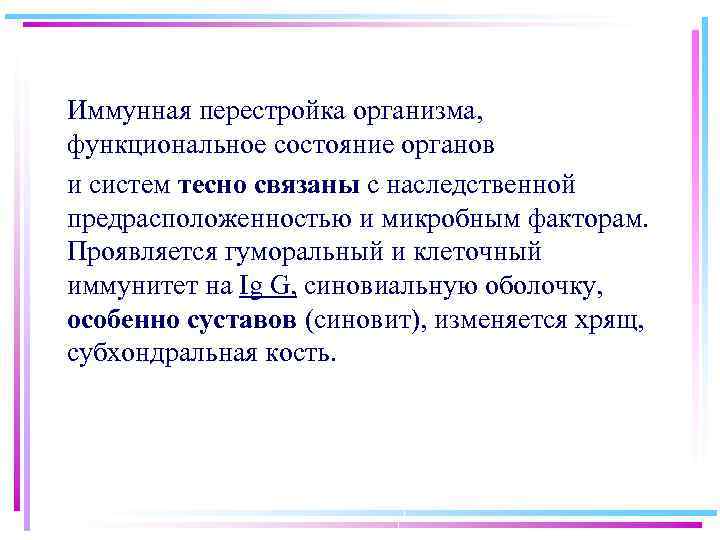 Иммунная перестройка организма, функциональное состояние органов

и систем тесно связаны с наследственной предрасположенностью и микробным факторам. Проявляется гуморальный и клеточный иммунитет на Ig G, синовиальную оболочку, особенно суставов (синовит), изменяется хрящ, субхондральная кость.